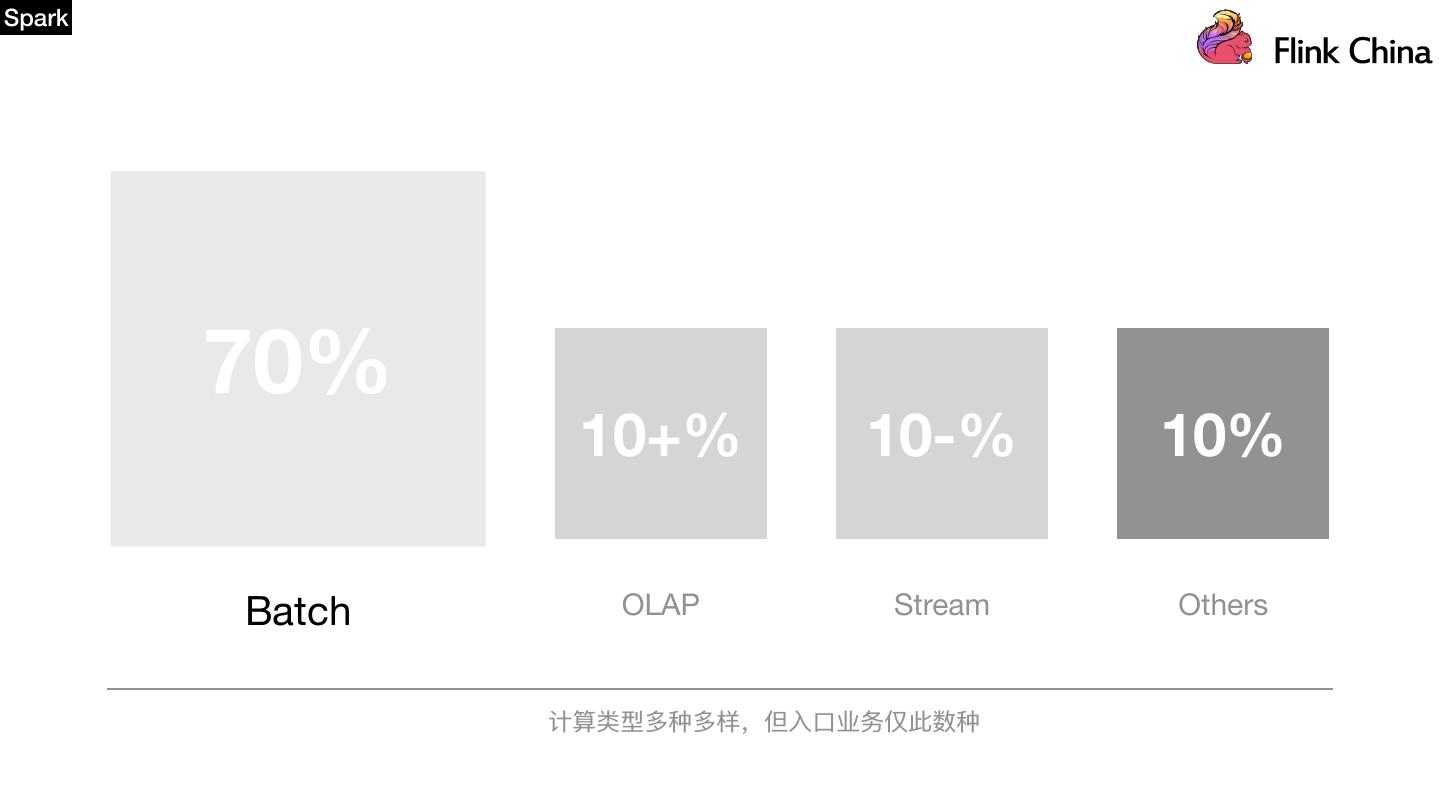 Spark

Flink China

70%

10+%

10-%

10%

Batch

OLAP

Stream

Others

计算类型多种多样，但入口业务仅此数种